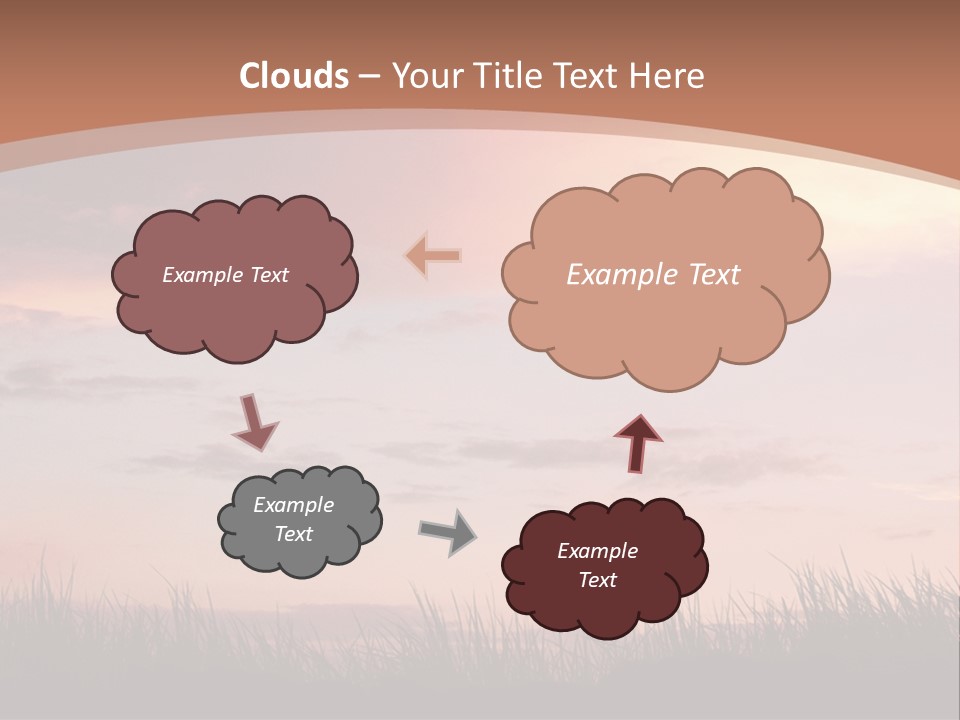 Clouds – Your Title Text Here

Example Text

Example Text

Example Text

Example Text